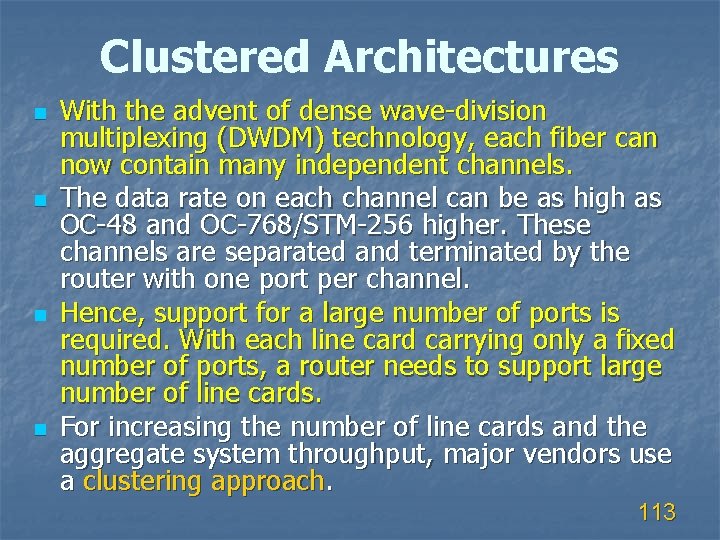 Clustered Architectures

With the advent of dense wave-division multiplexing (DWDM) technology, each fiber can now contain many independent channels.

The data rate on each channel can be as high as OC-48 and OC-768/STM-256 higher. These channels are separated and terminated by the router with one port per channel.

Hence, support for a large number of ports is required. With each line card carrying only a fixed number of ports, a router needs to support large number of line cards.

For increasing the number of line cards and the aggregate system throughput, major vendors use a clustering approach.

113